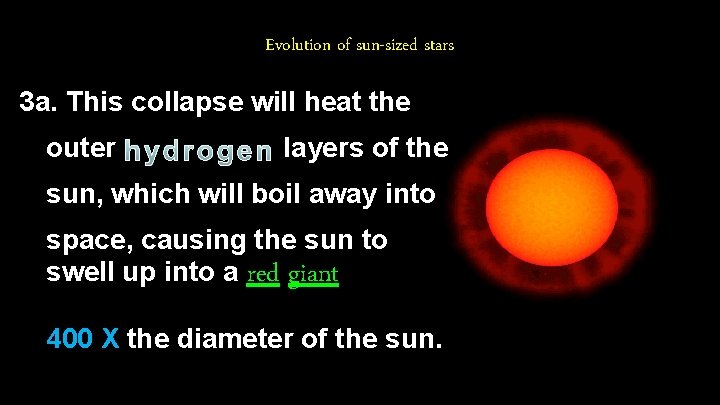 Evolution of sun-sized stars

3a. This collapse will heat the outer hydrogen layers of the sun, which will boil away into space, causing the sun to swell up into a red giant

400 X the diameter of the sun.